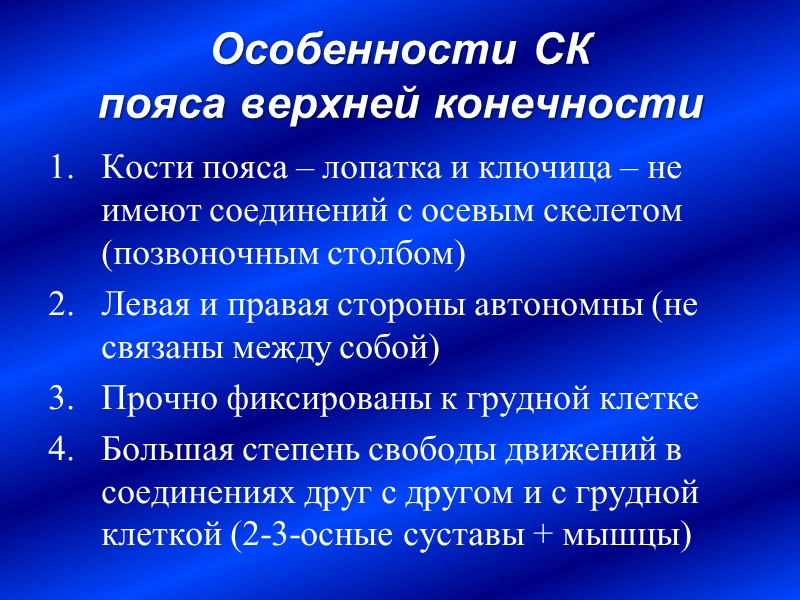 Особенности СК пояса верхней конечности

1. Кости пояса – лопатка и ключица – не имеют соединений с осевым скелетом (позвоночным столбом)
2. Левая и правая стороны автономны (не связаны между собой)
3. Прочно фиксированы к грудной клетке
4. Большая степень свободы движений в соединениях друг с другом и с грудной клеткой (2-3-осные суставы + мышцы)